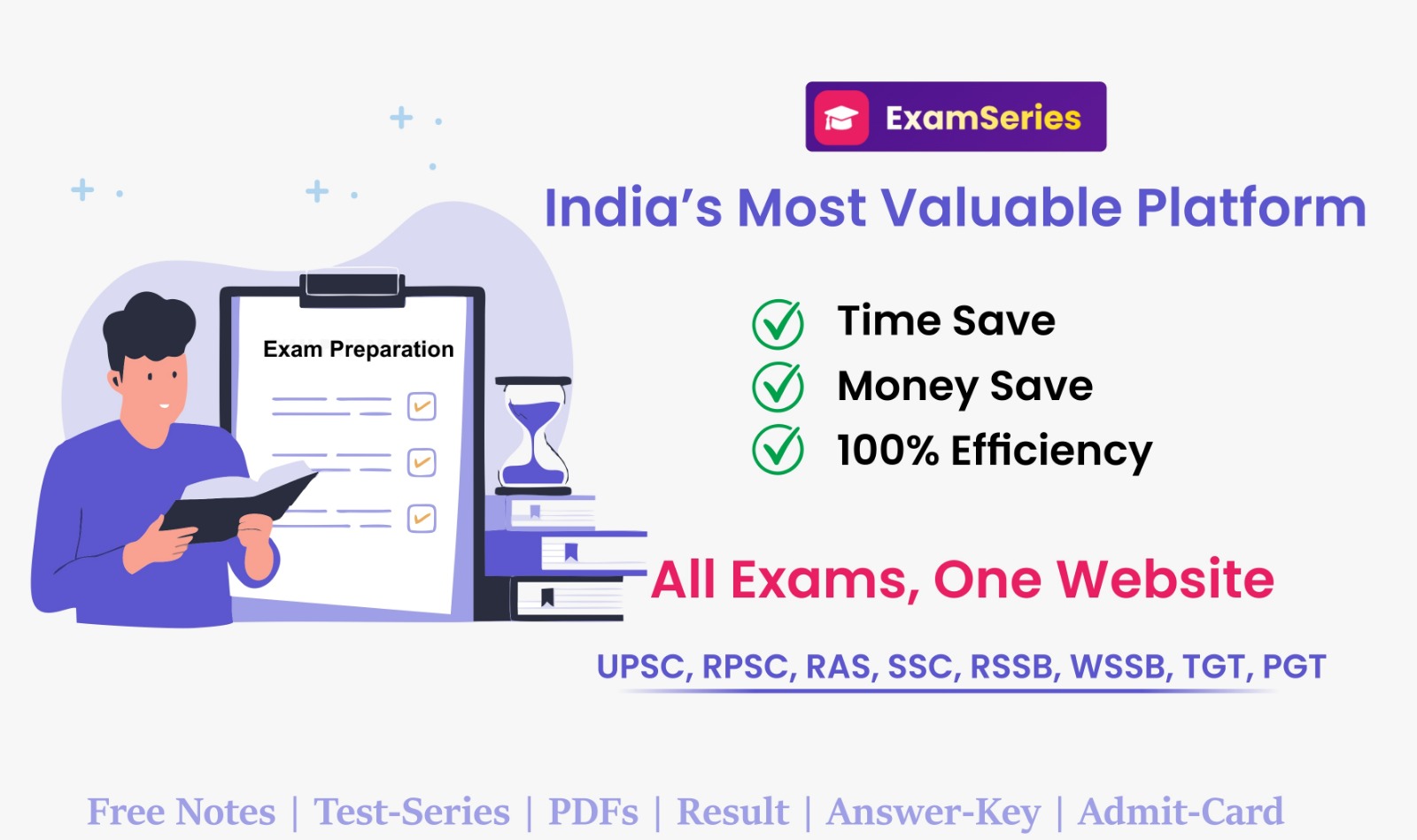 ExamSeries

India's Most Valuable Platform

Exam Preparation

Time Save
Money Save
100% Efficiency

All Exams, One Website

UPSC, RPSC, RAS, SSC, RSSB, WSSB, TGT, PGT

Free Notes | Test-Series | PDFs | Result | Answer-Key | Admit-Card